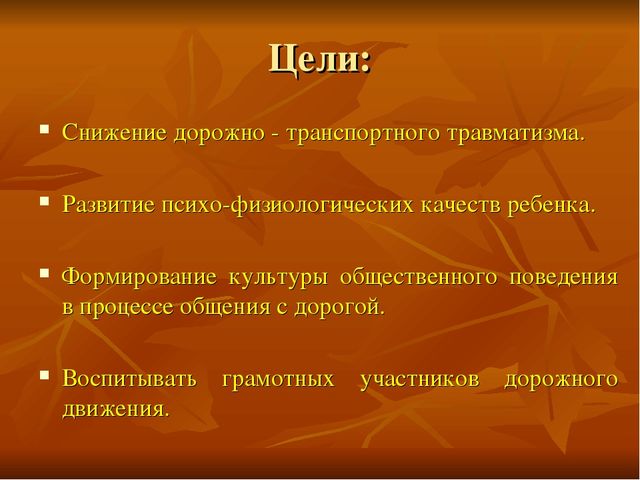 Цели:

▪ Снижение дорожно - транспортного травматизма.

▪ Развитие психо-физиологических качеств ребенка.

▪ Формирование культуры общественного поведения в процессе общения с дорогой.

▪ Воспитывать грамотных участников дорожного движения.